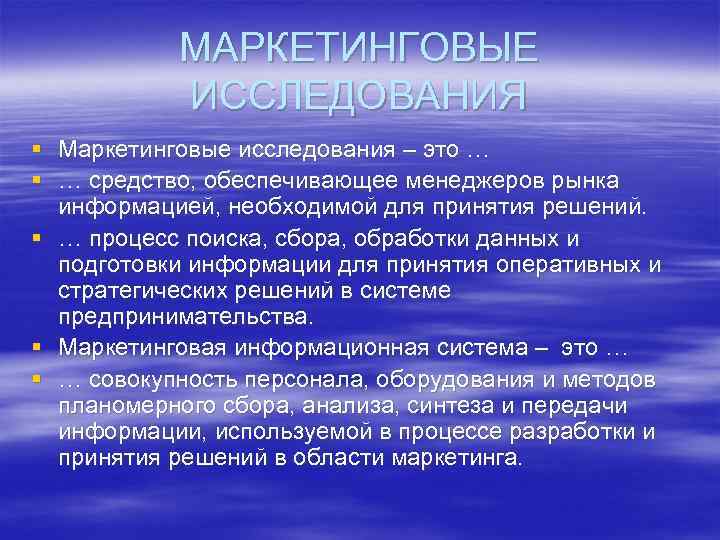 МАРКЕТИНГОВЫЕ ИССЛЕДОВАНИЯ

▪ Маркетинговые исследования – это …
▪ … средство, обеспечивающее менеджеров рынка информацией, необходимой для принятия решений.
▪ … процесс поиска, сбора, обработки данных и подготовки информации для принятия оперативных и стратегических решений в системе предпринимательства.
▪ Маркетинговая информационная система – это …
▪ … совокупность персонала, оборудования и методов планомерного сбора, анализа, синтеза и передачи информации, используемой в процессе разработки и принятия решений в области маркетинга.